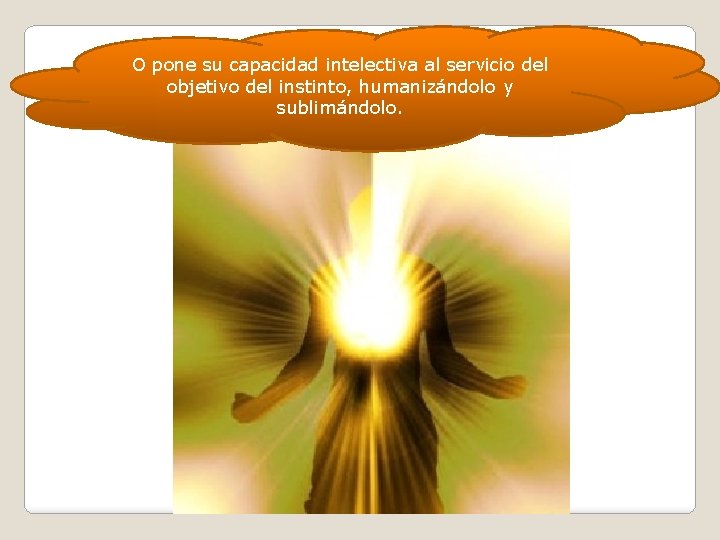 O pone su capacidad intelectiva al servicio del objetivo del instinto, humanizándolo y sublimándolo.